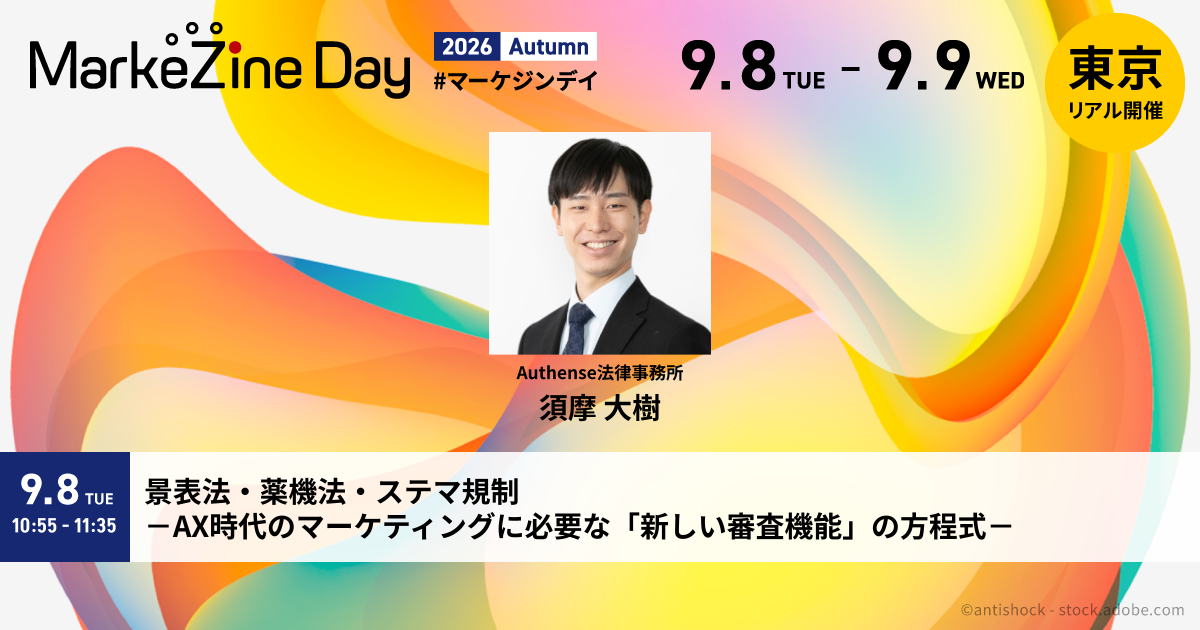 MarkeZine Day

2026 Autumn
#マーケジンデイ

9.8 TUE - 9.9 WED

東京
リアル開催

Authense法律事務所
須摩 大樹

9.8 TUE
10:55 - 11:35

景表法・薬機法・ステマ規制
－AX時代のマーケティングに必要な「新しい審査機能」の方程式－

©antishock - stock.adobe.com